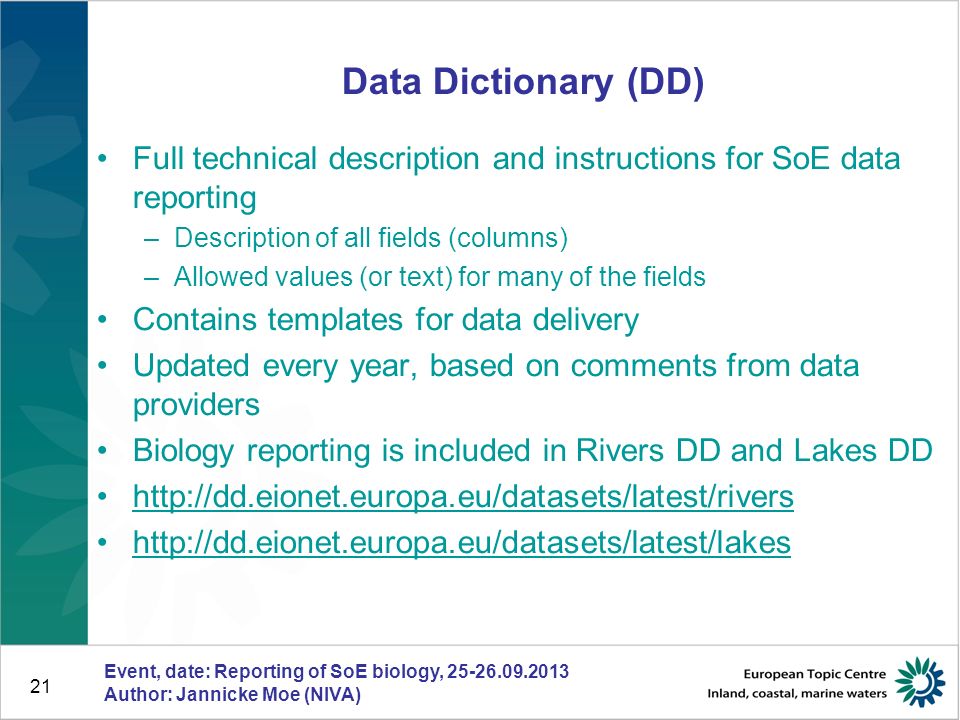 Data Dictionary (DD)

• Full technical description and instructions for SoE data reporting
  – Description of all fields (columns)
  – Allowed values (or text) for many of the fields
• Contains templates for data delivery
• Updated every year, based on comments from data providers
• Biology reporting is included in Rivers DD and Lakes DD
• http://dd.eionet.europa.eu/datasets/latest/rivers
• http://dd.eionet.europa.eu/datasets/latest/lakes

21

Event, date: Reporting of SoE biology, 25-26.09.2013
Author: Jannicke Moe (NIVA)

European Topic Centre
Inland, coastal, marine waters